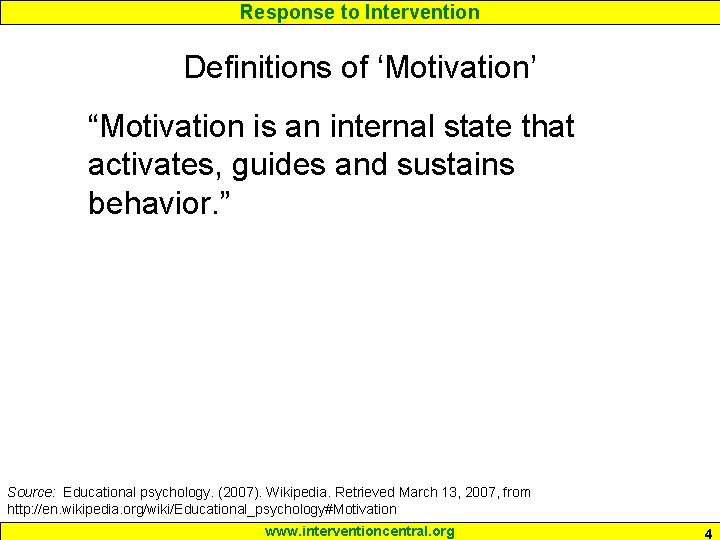 Response to Intervention

Definitions of ‘Motivation’

“Motivation is an internal state that activates, guides and sustains behavior.”

Source: Educational psychology. (2007). Wikipedia. Retrieved March 13, 2007, from http://en.wikipedia.org/wiki/Educational_psychology#Motivation

www.interventioncentral.org

4